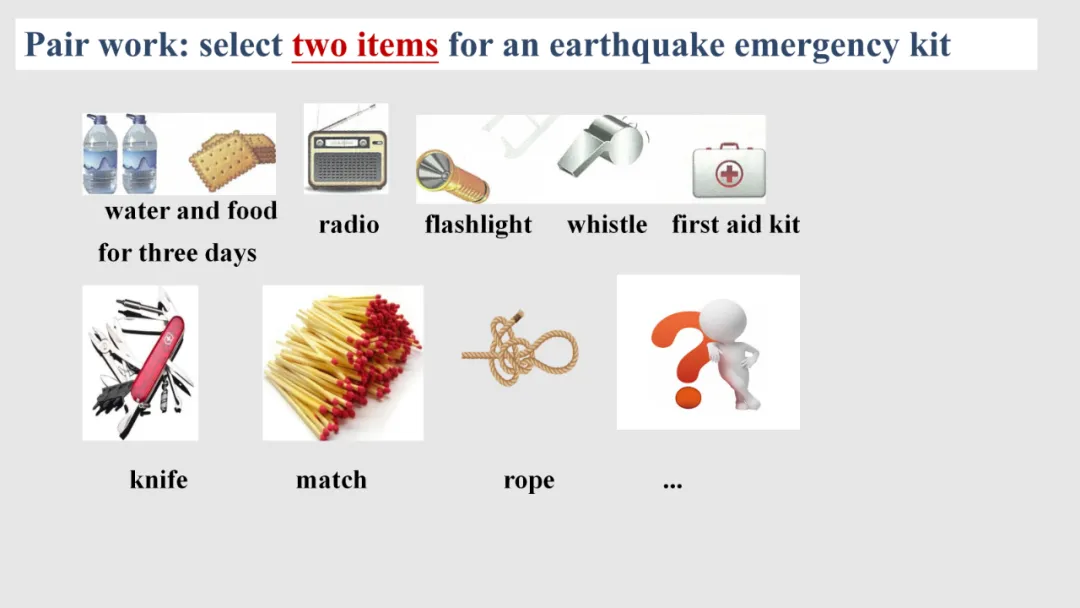 Pair work: select two items for an earthquake emergency kit

water and food for three days

radio

flashlight

whistle

first aid kit

knife

match

rope

...